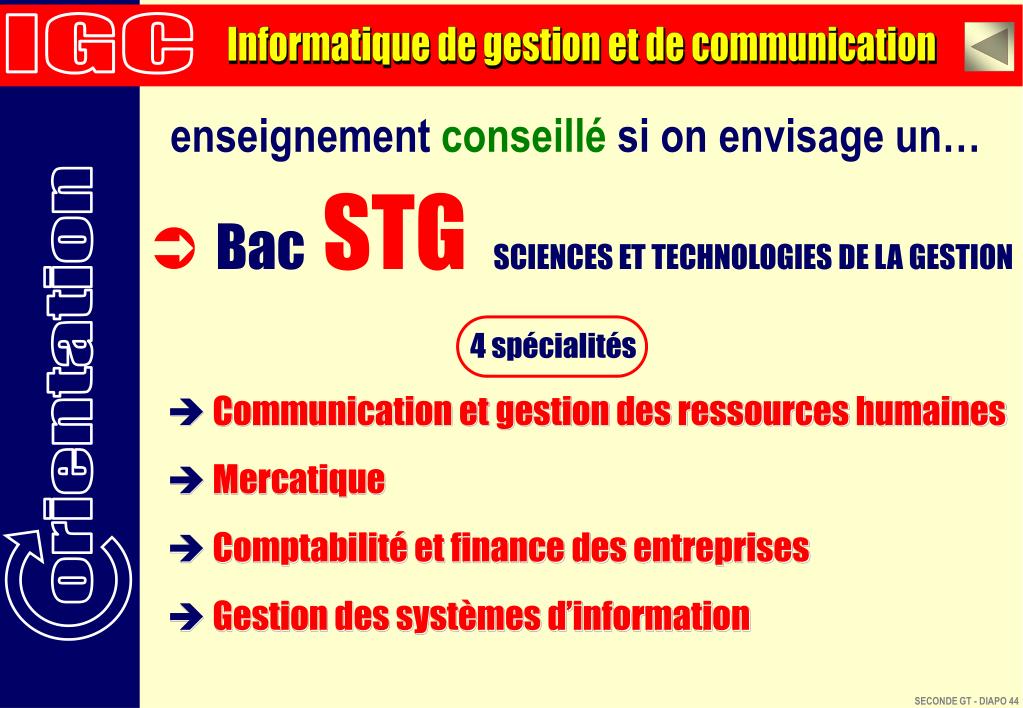 IGC Informatique de gestion et de communication

Orientation

enseignement conseillé si on envisage un…

➲ Bac STG SCIENCES ET TECHNOLOGIES DE LA GESTION

4 spécialités

➔ Communication et gestion des ressources humaines

➔ Mercatique

➔ Comptabilité et finance des entreprises

➔ Gestion des systèmes d'information

SECONDE GT - DIAPO 44